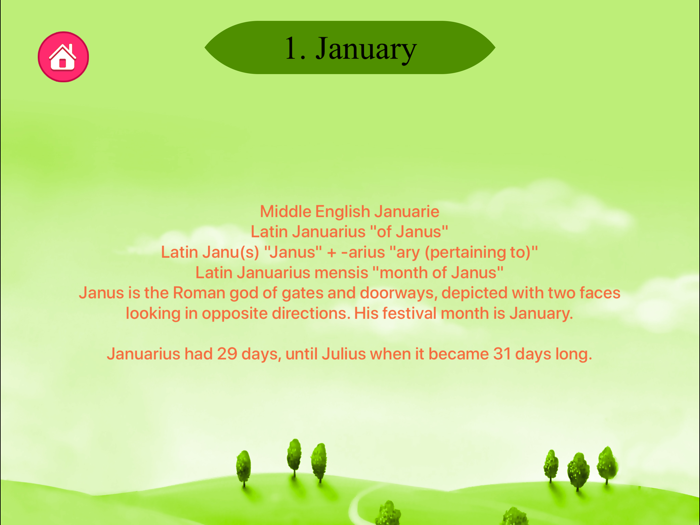 1. January

Middle English Januarie
Latin Januarius "of Janus"
Latin Janu(s) "Janus" + -arius "ary (pertaining to)"
Latin Januarius mensis "month of Janus"
Janus is the Roman god of gates and doorways, depicted with two faces looking in opposite directions. His festival month is January.

Januarius had 29 days, until Julius when it became 31 days long.